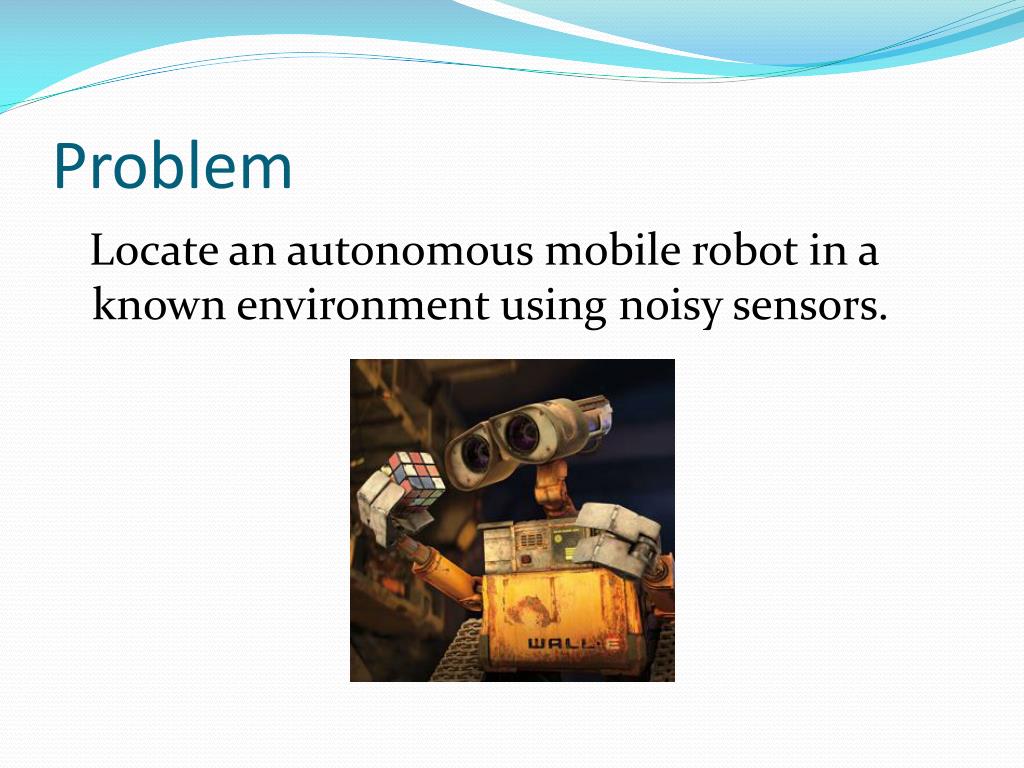 Problem

Locate an autonomous mobile robot in a known environment using noisy sensors.

WALL·E